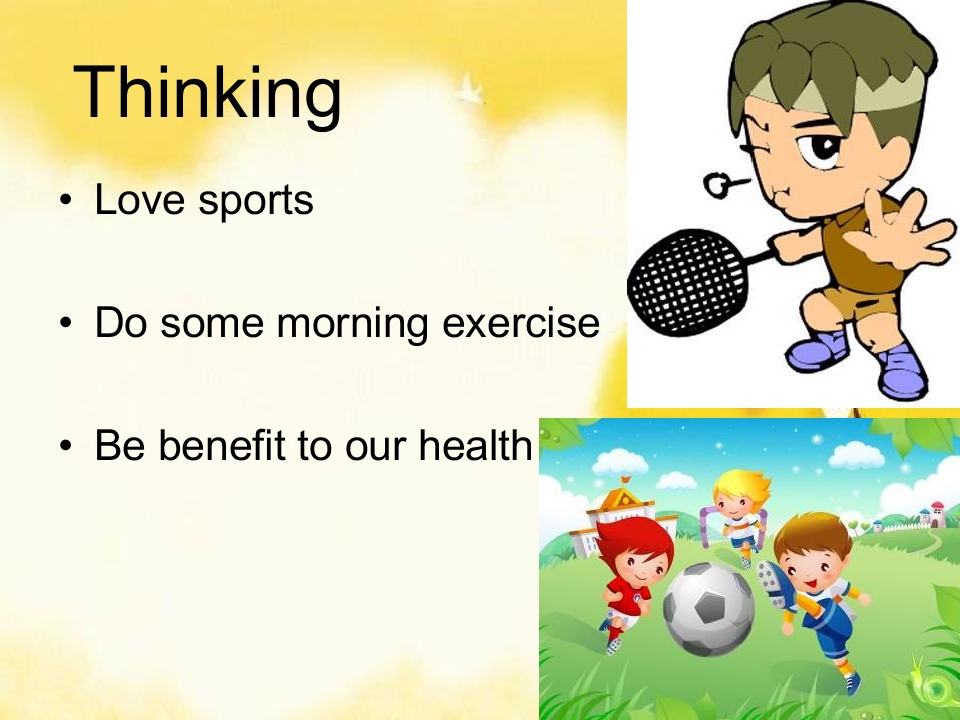 Thinking

• Love sports

• Do some morning exercise

• Be benefit to our health